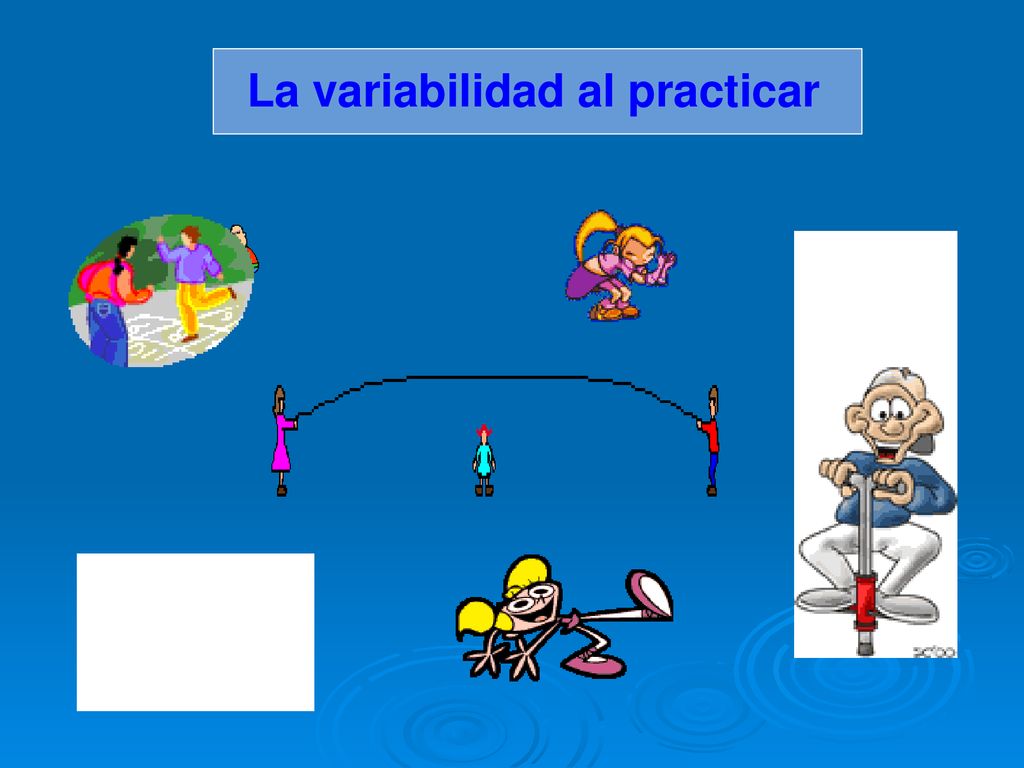 La variabilidad al practicar